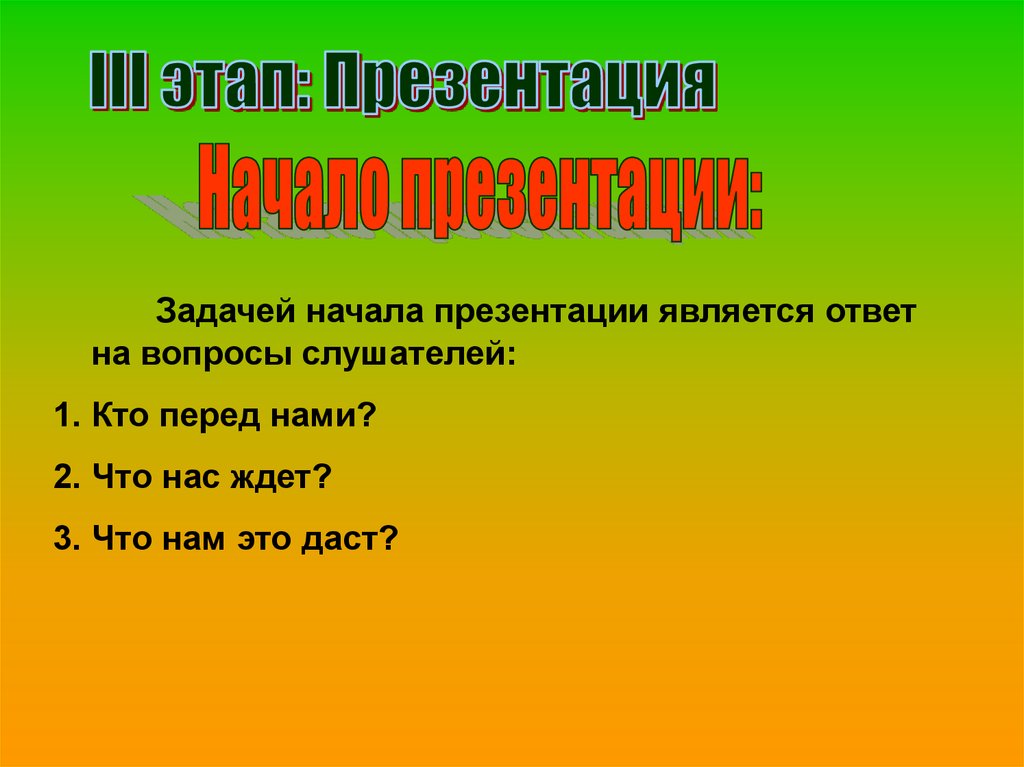 III этап: Презентация

Начало презентации:

Задачей начала презентации является ответ на вопросы слушателей:

1. Кто перед нами?

2. Что нас ждет?

3. Что нам это даст?